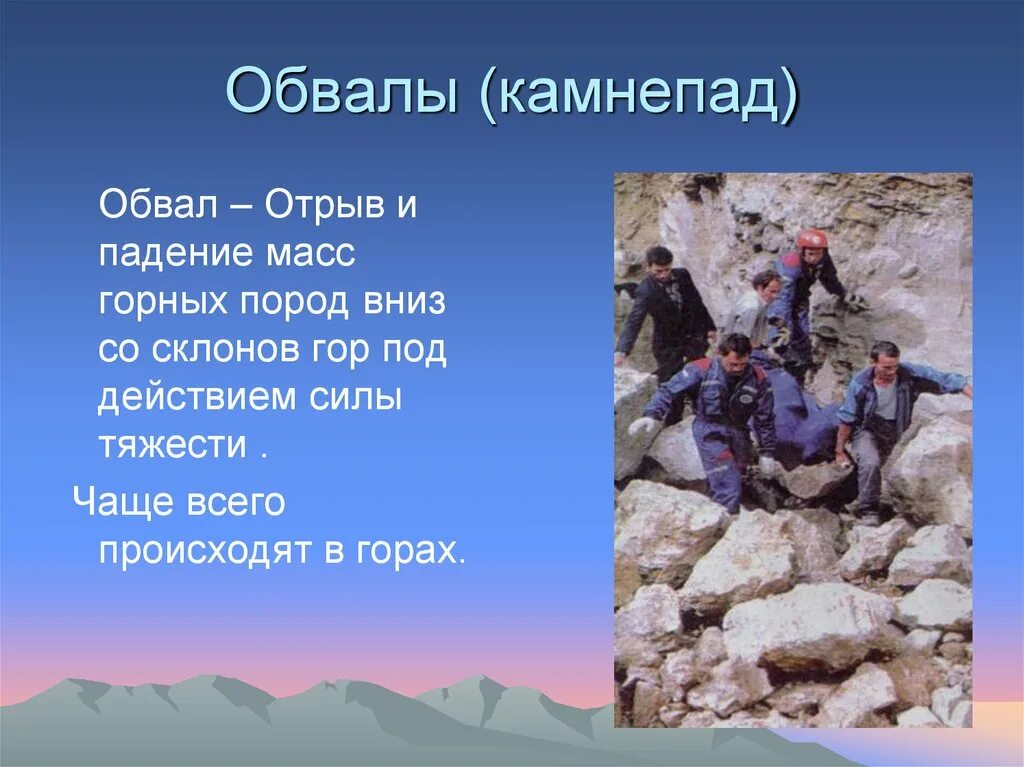 Обвалы (камнепад)

Обвал – Отрыв и падение масс горных пород вниз со склонов гор под действием силы тяжести .

Чаще всего происходят в горах.